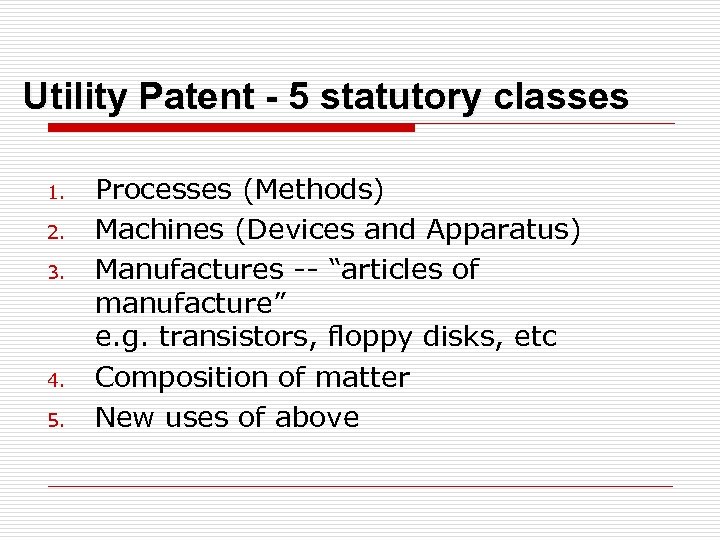 Utility Patent - 5 statutory classes

1. Processes (Methods)
2. Machines (Devices and Apparatus)
3. Manufactures -- “articles of manufacture”
e.g. transistors, floppy disks, etc
4. Composition of matter
5. New uses of above